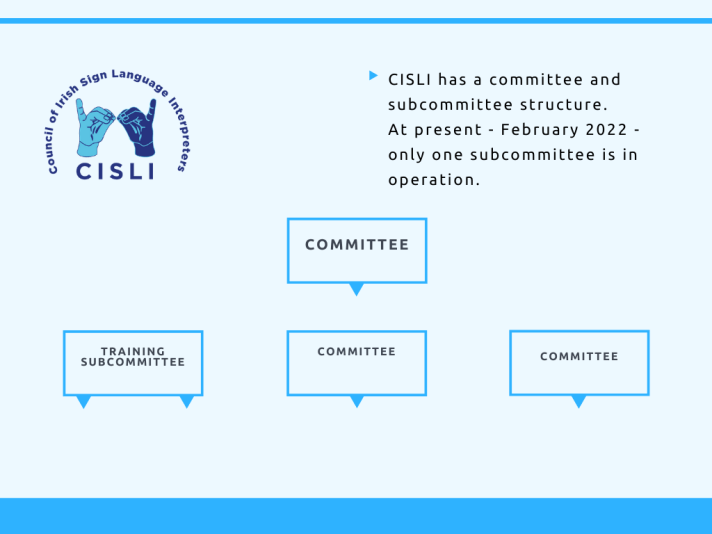 Council of Irish Sign Language Interpreters
CISLI

CISLI has a committee and subcommittee structure.
At present - February 2022 - only one subcommittee is in operation.

COMMITTEE

TRAINING SUBCOMMITTEE

COMMITTEE

COMMITTEE